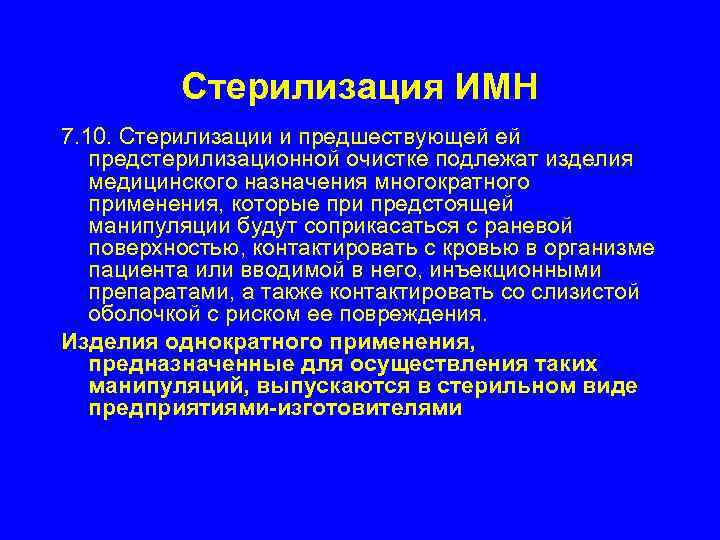 Стерилизация ИМН

7.10. Стерилизации и предшествующей ей предстерилизационной очистке подлежат изделия медицинского назначения многократного применения, которые при предстоящей манипуляции будут соприкасаться с раневой поверхностью, контактировать с кровью в организме пациента или вводимой в него, инъекционными препаратами, а также контактировать со слизистой оболочкой с риском ее повреждения.

Изделия однократного применения, предназначенные для осуществления таких манипуляций, выпускаются в стерильном виде предприятиями-изготовителями